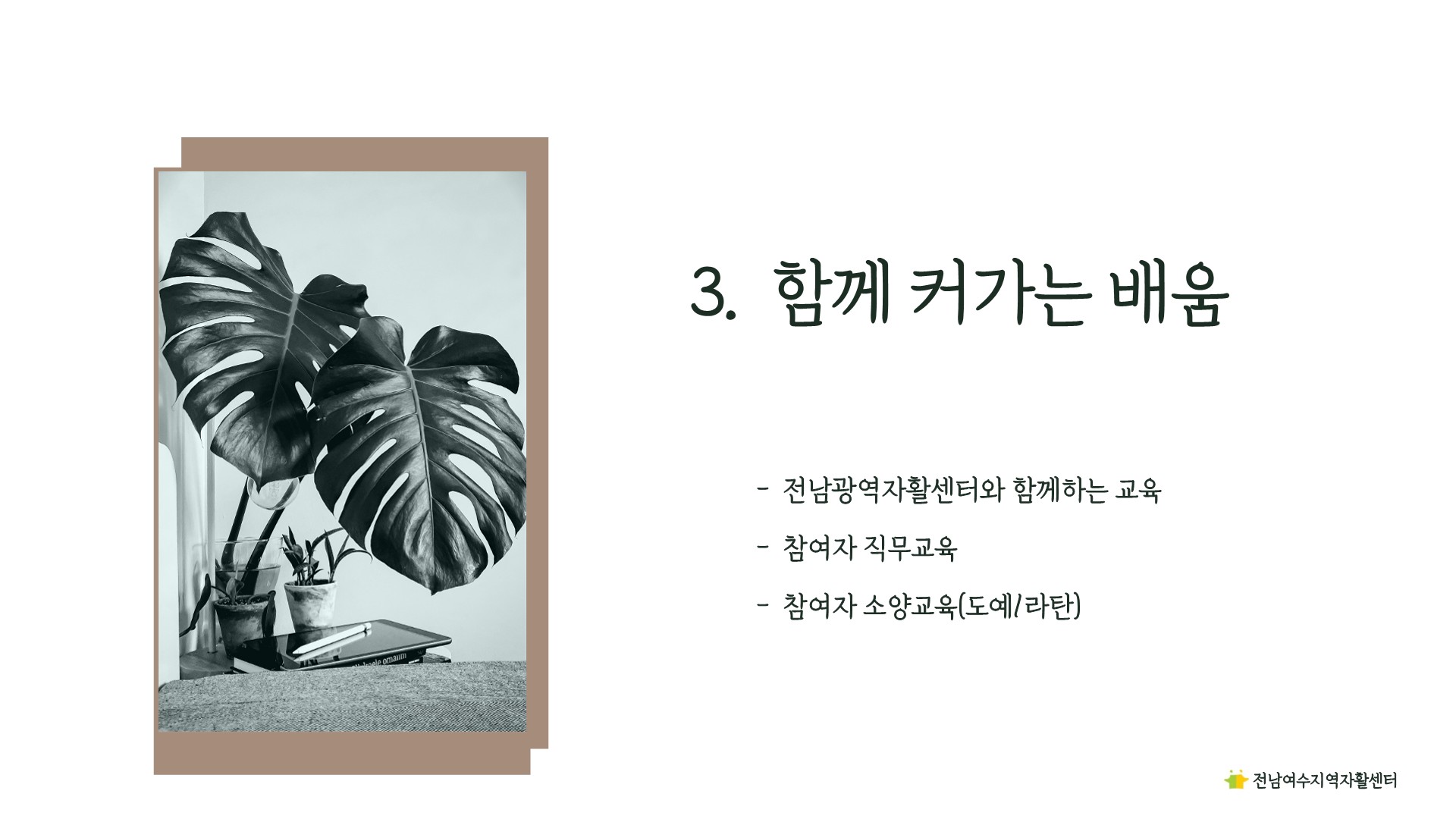 3. 함께 커가는 배움

- 전남광역자활센터와 함께하는 교육

- 참여자 직무교육

- 참여자 소양교육(도예/라탄)

전남여수지역자활센터